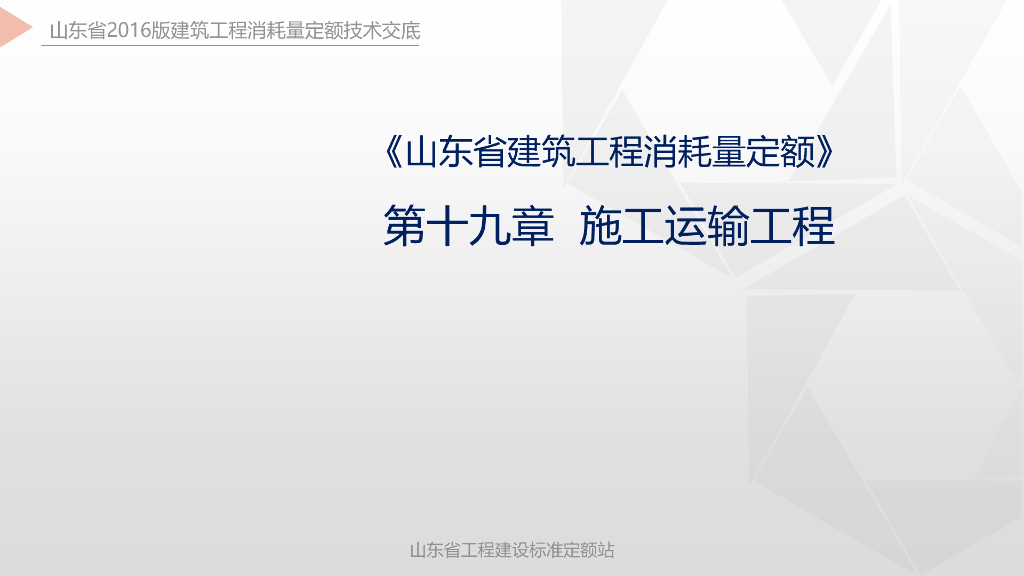 山东省2016版建筑工程消耗量定额技术交底

《山东省建筑工程消耗量定额》

第十九章 施工运输工程

山东省工程建设标准定额站